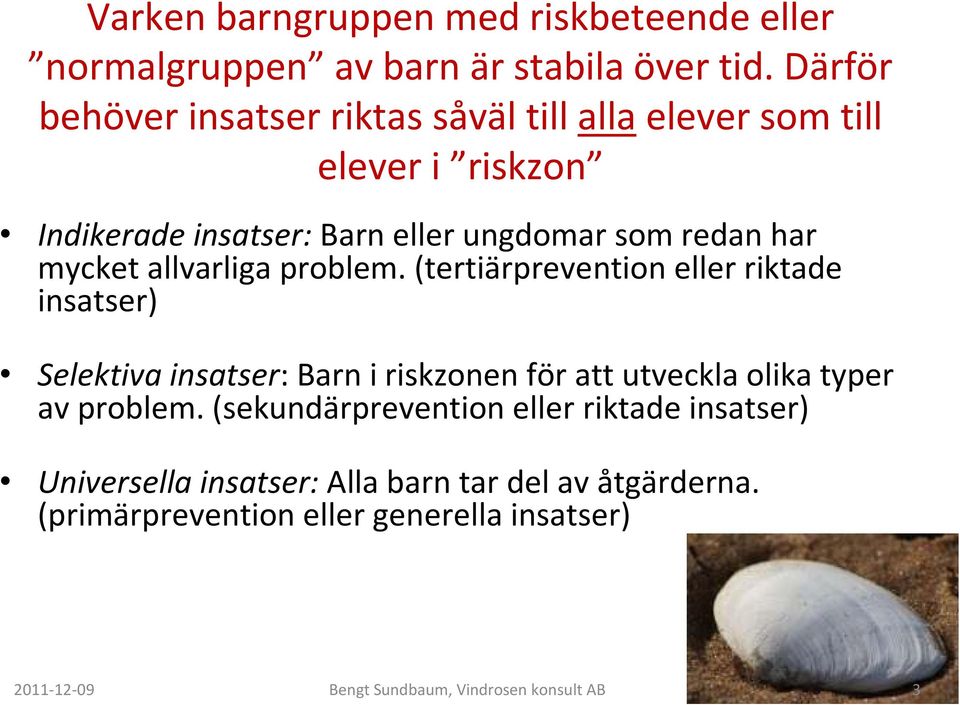 Varken barngruppen med riskbeteende eller ”normalgruppen” av barn är stabila över tid. Därför behöver insatser riktas såväl till alla elever som till elever i ”riskzon”

• Indikerade insatser: Barn eller ungdomar som redan har mycket allvarliga problem. (tertiärprevention eller riktade insatser)

• Selektiva insatser: Barn i riskzonen för att utveckla olika typer av problem. (sekundärprevention eller riktade insatser)

• Universella insatser: Alla barn tar del av åtgärderna. (primärprevention eller generella insatser)

2011-12-09

Bengt Sundbaum, Vindrosen konsult AB

3